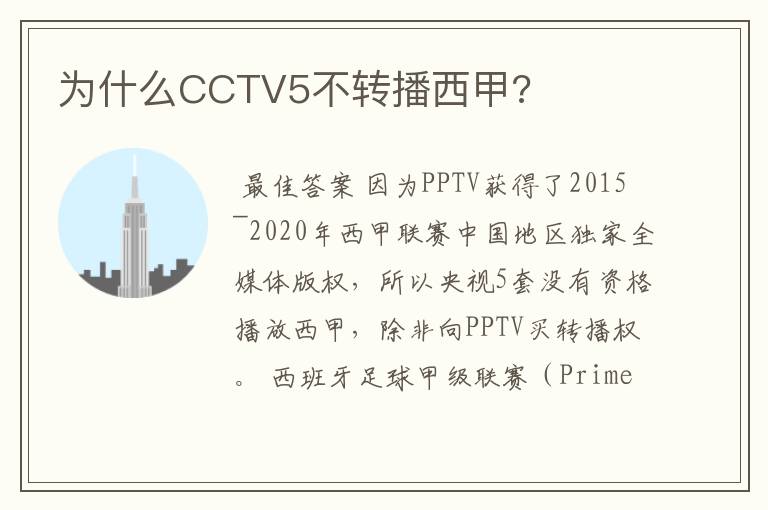 为什么CCTV5不转播西甲?

最佳答案 因为PPTV获得了2015¯2020年西甲联赛中国地区独家全媒体版权，所以央视5套没有资格播放西甲，除非向PPTV买转播权。 西班牙足球甲级联赛（Prime